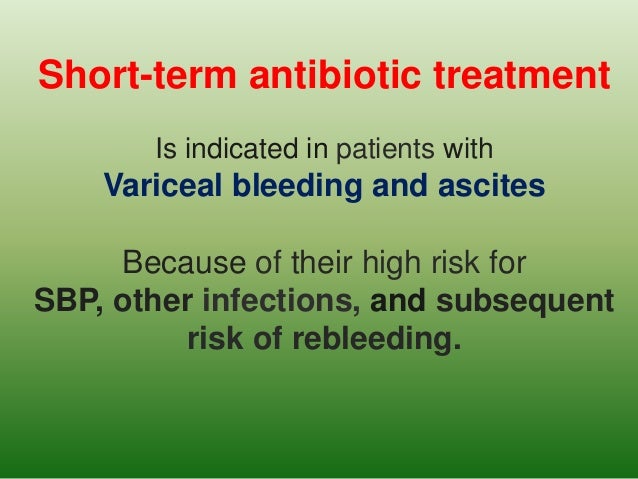 Short-term antibiotic treatment

Is indicated in patients with
Variceal bleeding and ascites

Because of their high risk for
SBP, other infections, and subsequent risk of rebleeding.